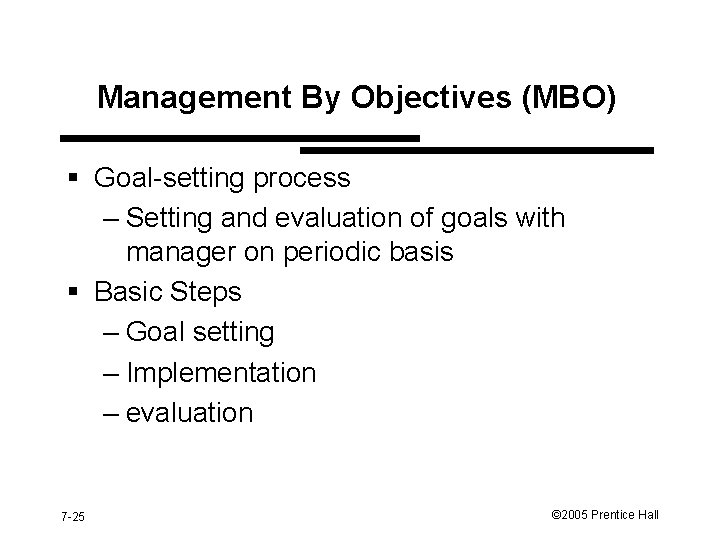 Management By Objectives (MBO)

▪ Goal-setting process
– Setting and evaluation of goals with manager on periodic basis
▪ Basic Steps
– Goal setting
– Implementation
– evaluation

7-25

©2005 Prentice Hall